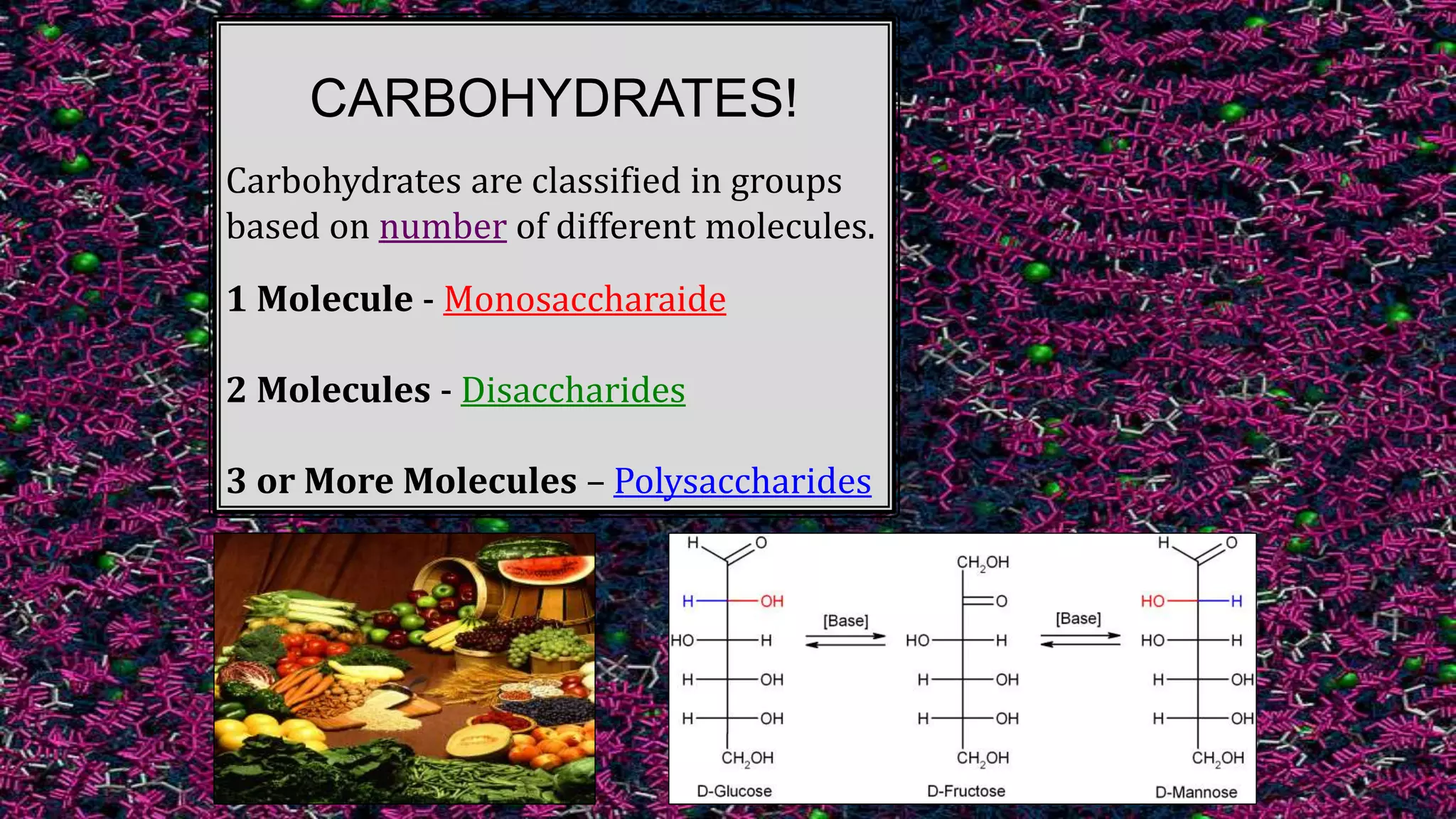 CARBOHYDRATES!

Carbohydrates are classified in groups based on number of different molecules.

1 Molecule - Monosaccharaide

2 Molecules - Disaccharides

3 or More Molecules – Polysaccharides

H O
H OH
HO H
H OH
H OH
$CH_2OH$
D-Glucose

[Base]

$CH_2OH$
O
HO H
H OH
H OH
$CH_2OH$
D-Fructose

[Base]

H O
HO H
HO H
H OH
H OH
$CH_2OH$
D-Mannose